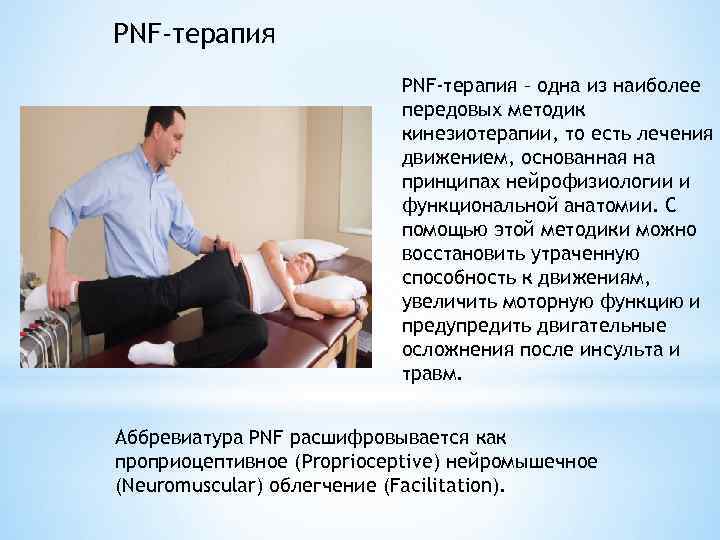 PNF-терапия

PNF-терапия – одна из наиболее передовых методик кинезиотерапии, то есть лечения движением, основанная на принципах нейрофизиологии и функциональной анатомии. С помощью этой методики можно восстановить утраченную способность к движениям, увеличить моторную функцию и предупредить двигательные осложнения после инсульта и травм.

Аббревиатура PNF расшифровывается как проприоцептивное (Proprioceptive) нейромышечное (Neuromuscular) облегчение (Facilitation).